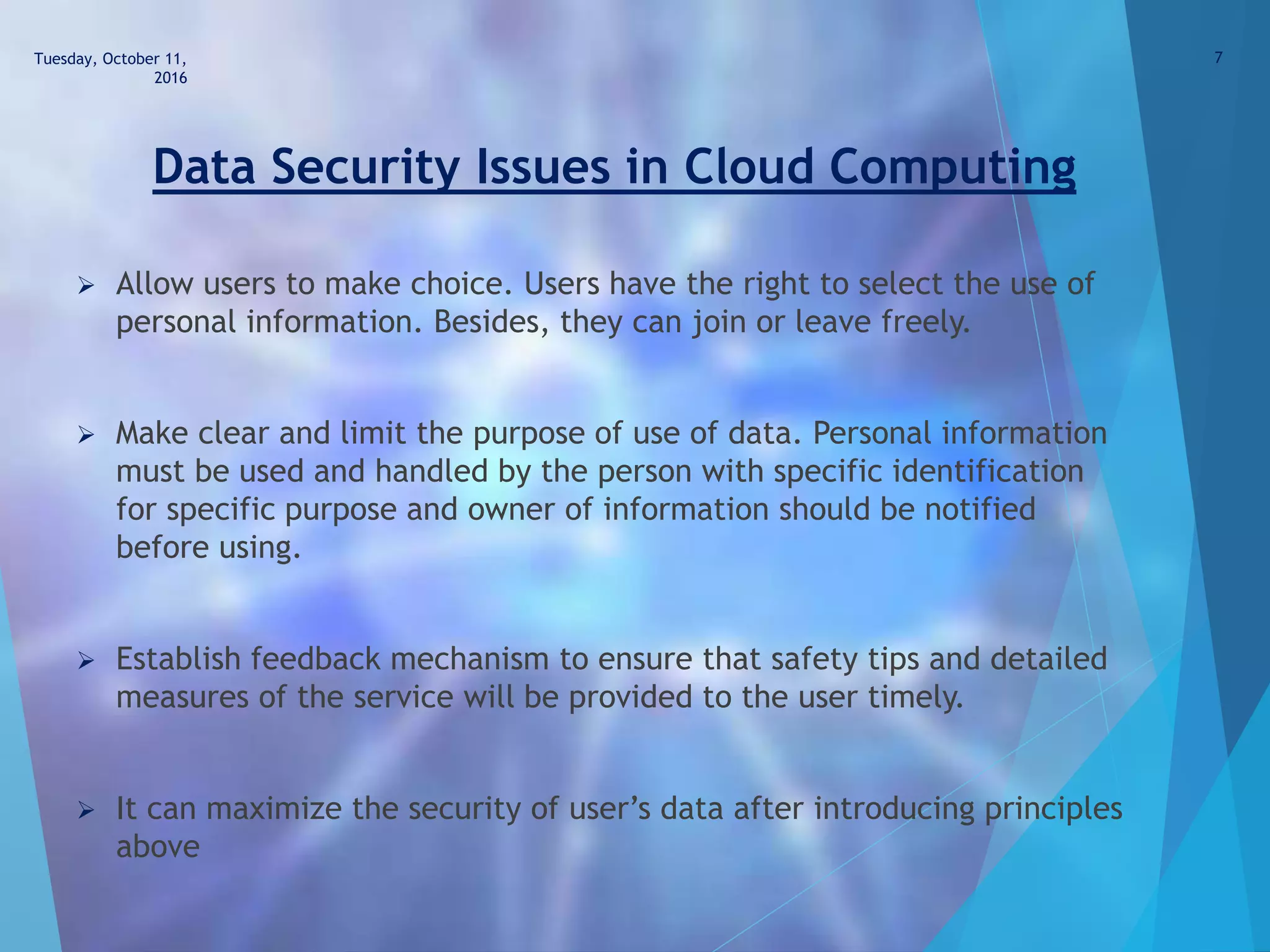 Tuesday, October 11, 2016

7

Data Security Issues in Cloud Computing

➢ Allow users to make choice. Users have the right to select the use of personal information. Besides, they can join or leave freely.

➢ Make clear and limit the purpose of use of data. Personal information must be used and handled by the person with specific identification for specific purpose and owner of information should be notified before using.

➢ Establish feedback mechanism to ensure that safety tips and detailed measures of the service will be provided to the user timely.

➢ It can maximize the security of user's data after introducing principles above